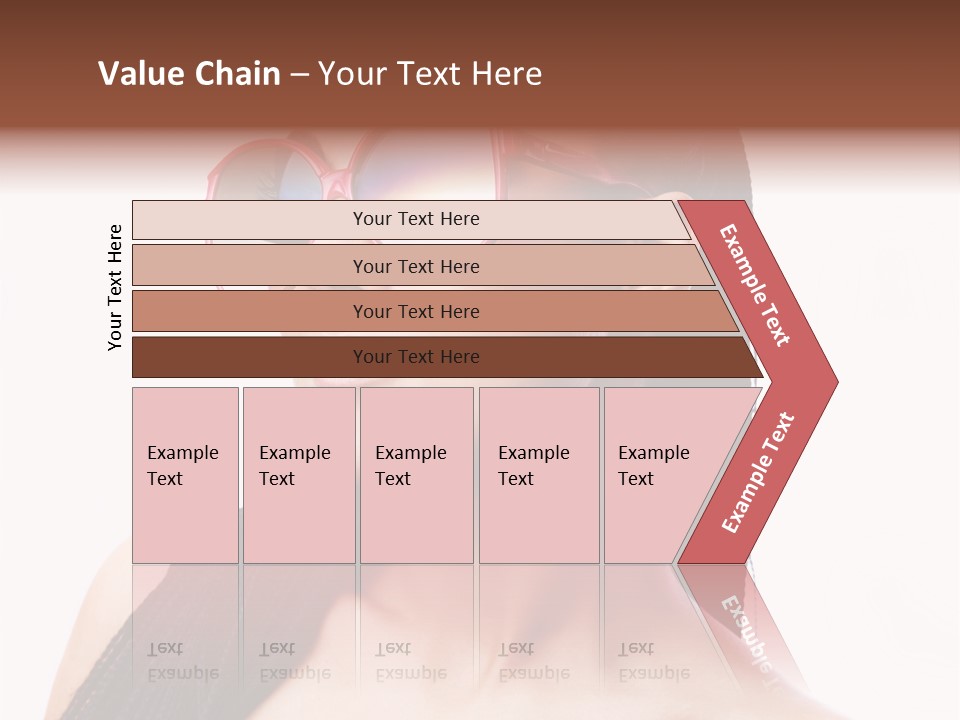 Value Chain – Your Text Here

Your Text Here

Your Text Here

Your Text Here

Your Text Here

Your Text Here

Example Text

Example Text

Example Text

Example Text

Example Text

Example Text

Example Text